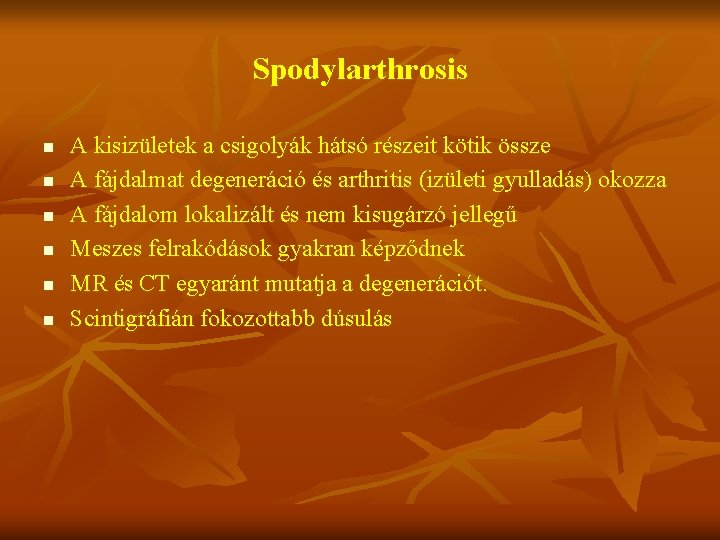 Spodylarthrosis

- A kisizületek a csigolyák hátsó részeit kötik össze
- A fájdalmat degeneráció és arthritis (izületi gyulladás) okozza
- A fájdalom lokalizált és nem kisugárzó jellegű
- Meszes felrakódások gyakran képződnek
- MR és CT egyaránt mutatja a degenerációt.
- Scintigráfián fokozottabb dúsulás